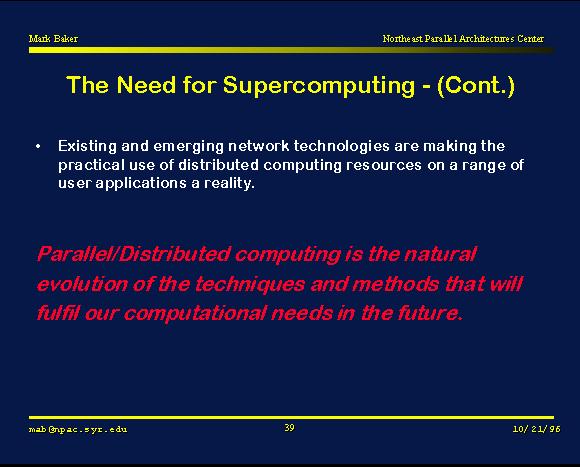 Mark Baker

Northeast Parallel Architectures Center

The Need for Supercomputing - (Cont.)

• Existing and emerging network technologies are making the practical use of distributed computing resources on a range of user applications a reality.

Parallel/Distributed computing is the natural evolution of the techniques and methods that will fulfil our computational needs in the future.

mab@npac.syr.edu

39

10/21/96